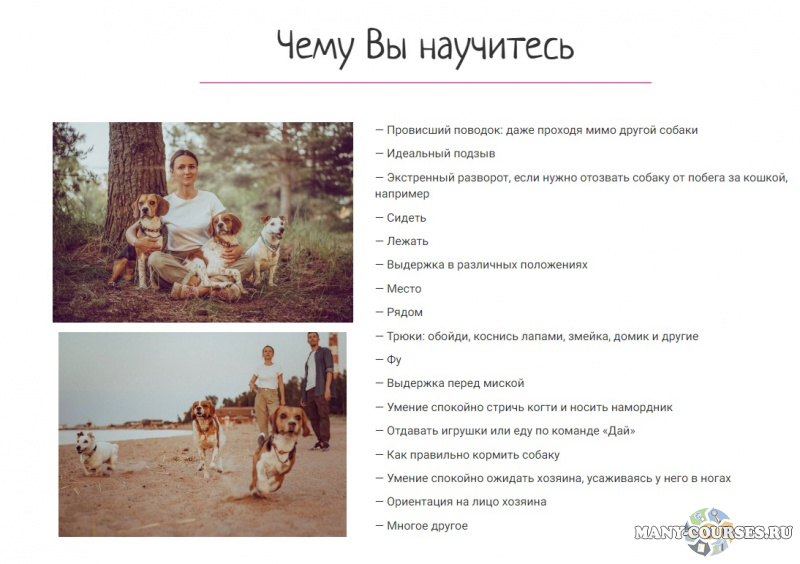 Чему Вы научитесь

— Провисший поводок: даже проходя мимо другой собаки

— Идеальный подзыв

— Экстренный разворот, если нужно отозвать собаку от побега за кошкой, например

— Сидеть

— Лежать

— Выдержка в различных положениях

— Место

— Рядом

— Трюки: обойди, коснись лапами, змейка, домик и другие

— Фу

— Выдержка перед миской

— Умение спокойно стричь когти и носить намордник

— Отдавать игрушки или еду по команде «Дай»

— Как правильно кормить собаку

— Умение спокойно ожидать хозяина, усаживаясь у него в ногах

— Ориентация на лицо хозяина

— Многое другое

MANY-COURSES.RU